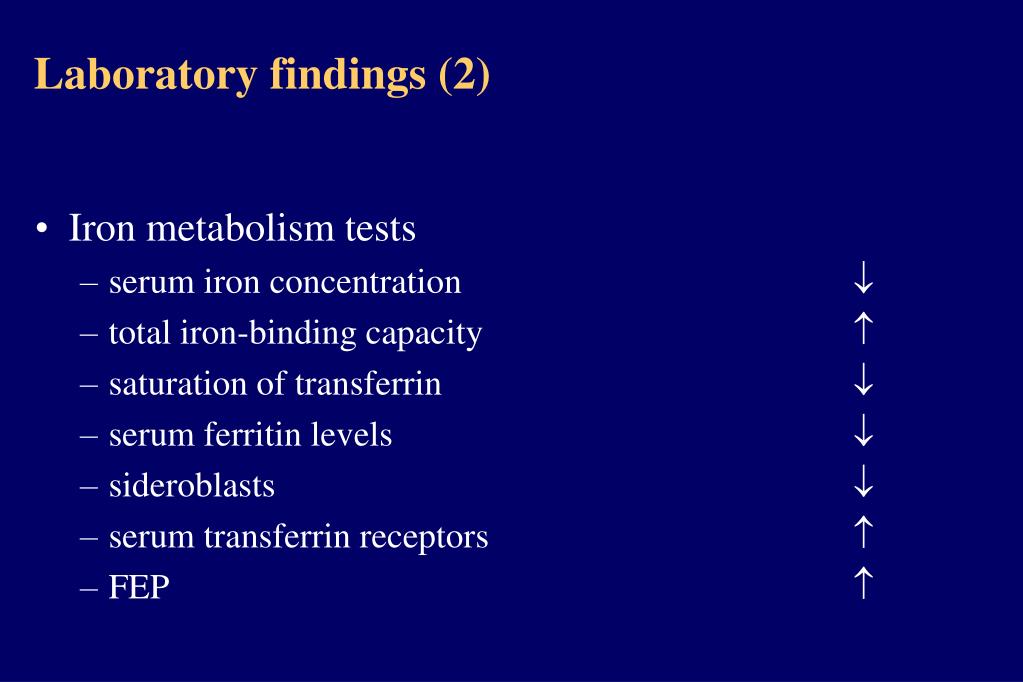 Laboratory findings (2)

• Iron metabolism tests
– serum iron concentration ↓
– total iron-binding capacity ↑
– saturation of transferrin ↓
– serum ferritin levels ↓
– sideroblasts ↓
– serum transferrin receptors ↑
– FEP ↑